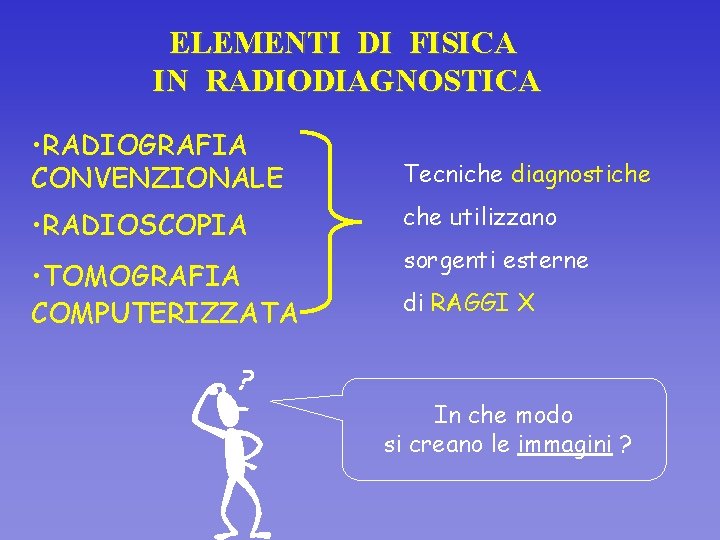 ELEMENTI DI FISICA
IN RADIODIAGNOSTICA

•RADIOGRAFIA CONVENZIONALE

•RADIOSCOPIA

•TOMOGRAFIA COMPUTERIZZATA

Tecniche diagnostiche che utilizzano sorgenti esterne di RAGGI X

?

In che modo si creano le immagini ?